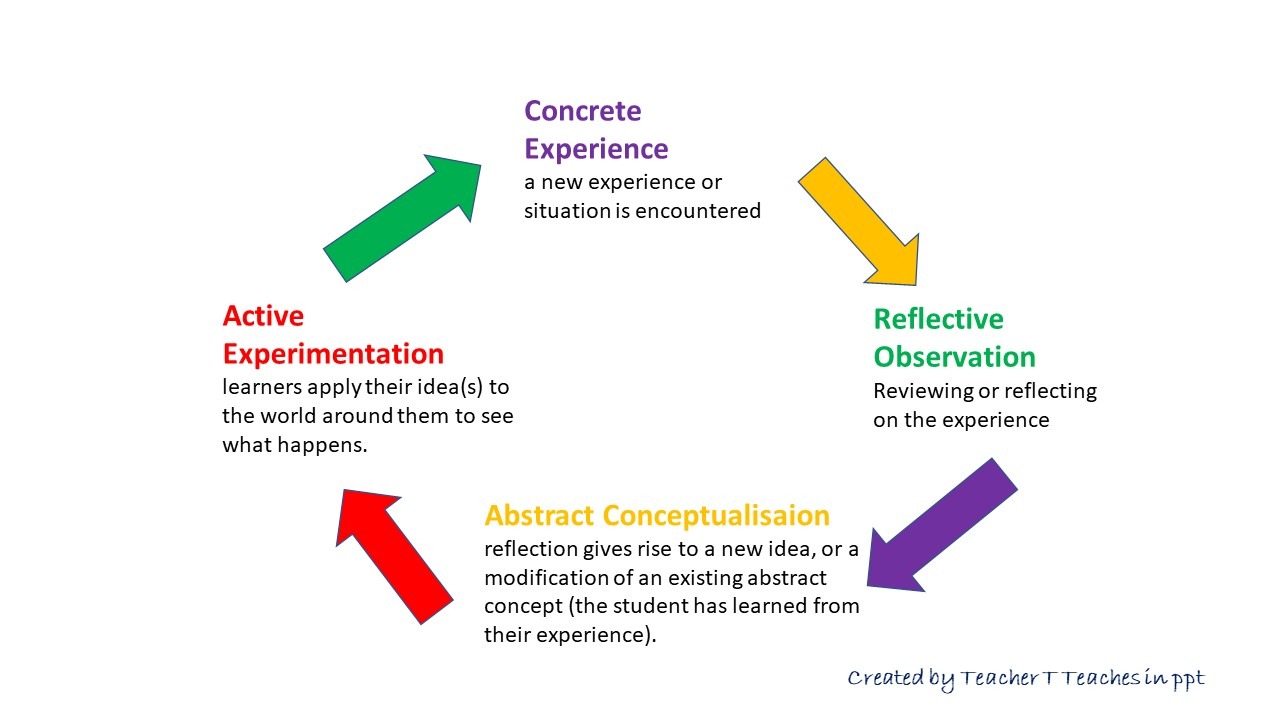 Concrete Experience
a new experience or situation is encountered

Reflective Observation
Reviewing or reflecting on the experience

Abstract Conceptualisaion
reflection gives rise to a new idea, or a modification of an existing abstract concept (the student has learned from their experience).

Active Experimentation
learners apply their idea(s) to the world around them to see what happens.

Created by Teacher T Teaches in ppt